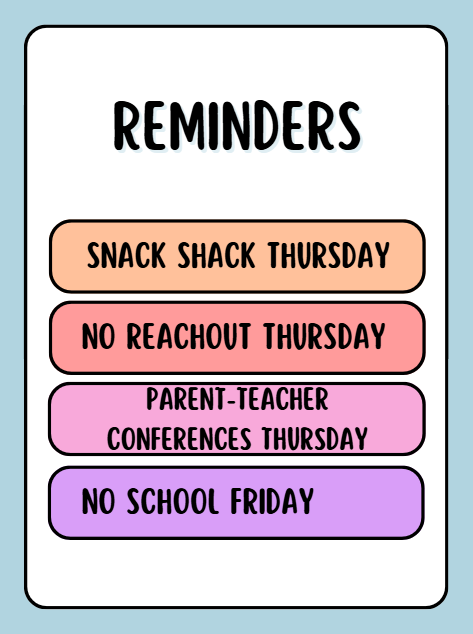 REMINDERS

SNACK SHACK THURSDAY

NO REACHOUT THURSDAY

PARENT-TEACHER CONFERENCES THURSDAY

NO SCHOOL FRIDAY